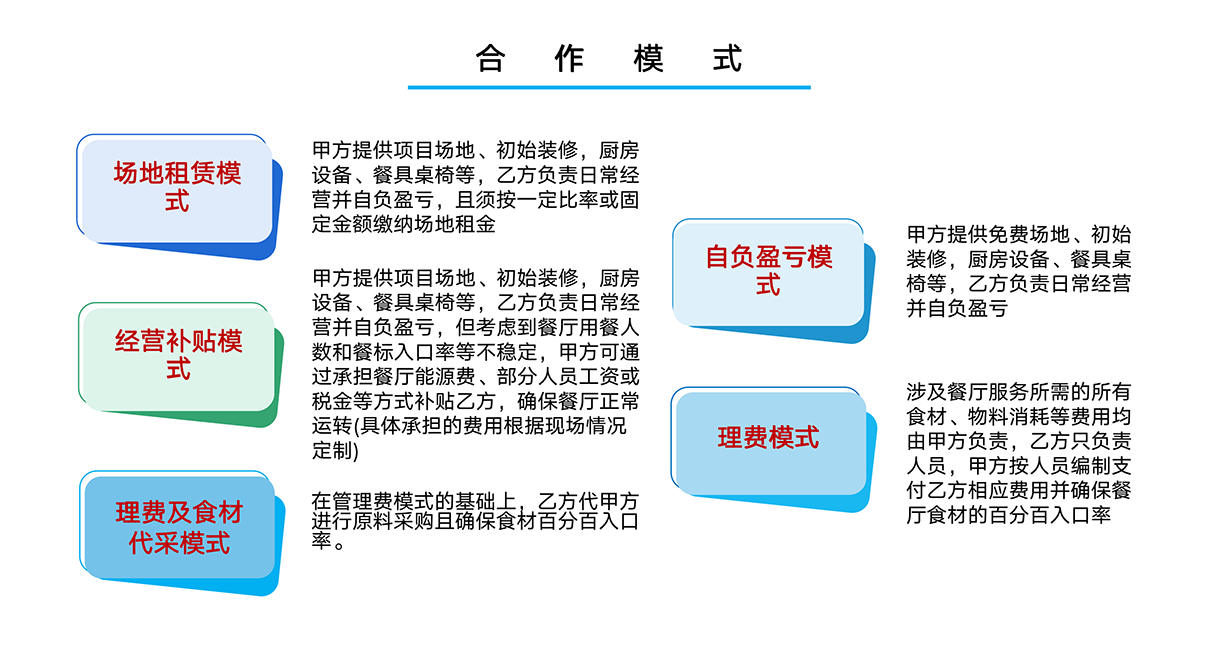 合 作 模 式

场地租赁模式

甲方提供项目场地、初始装修，厨房设备、餐具桌椅等，乙方负责日常经营并自负盈亏，且须按一定比率或固定金额缴纳场地租金

经营补贴模式

甲方提供项目场地、初始装修，厨房设备、餐具桌椅等，乙方负责日常经营并自负盈亏，但考虑到餐厅用餐人数和餐标入口率等不稳定，甲方可通过承担餐厅能源费、部分人员工资或税金等方式补贴乙方，确保餐厅正常运转(具体承担的费用根据现场情况定制)

理费及食材代采模式

在管理费模式的基础上，乙方代甲方进行原料采购且确保食材百分百入口率。

自负盈亏模式

甲方提供免费场地、初始装修，厨房设备、餐具桌椅等，乙方负责日常经营并自负盈亏

理费模式

涉及餐厅服务所需的所有食材、物料消耗等费用均由甲方负责，乙方只负责人员，甲方按人员编制支付乙方相应费用并确保餐厅食材的百分百入口率